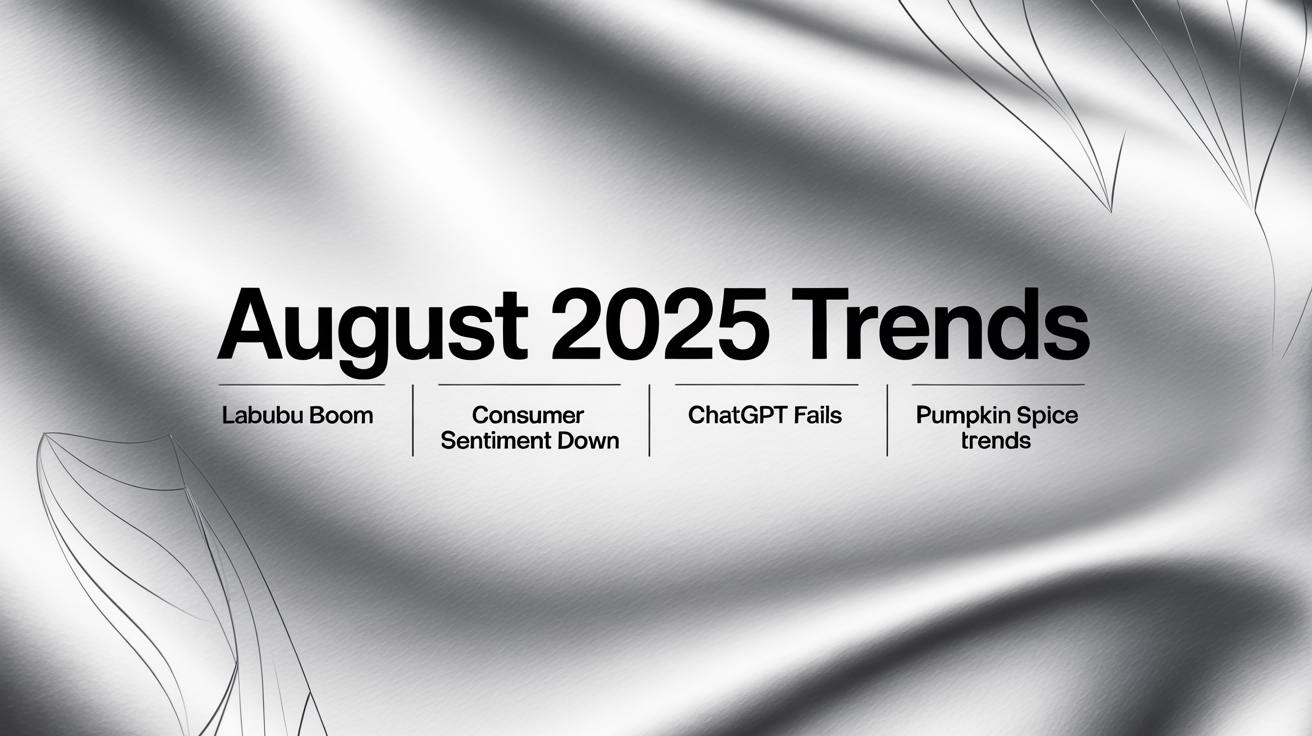 August 2025 Trends

Labubu Boom

Consumer Sentiment Down

ChatGPT Fails

Pumpkin Spice trends